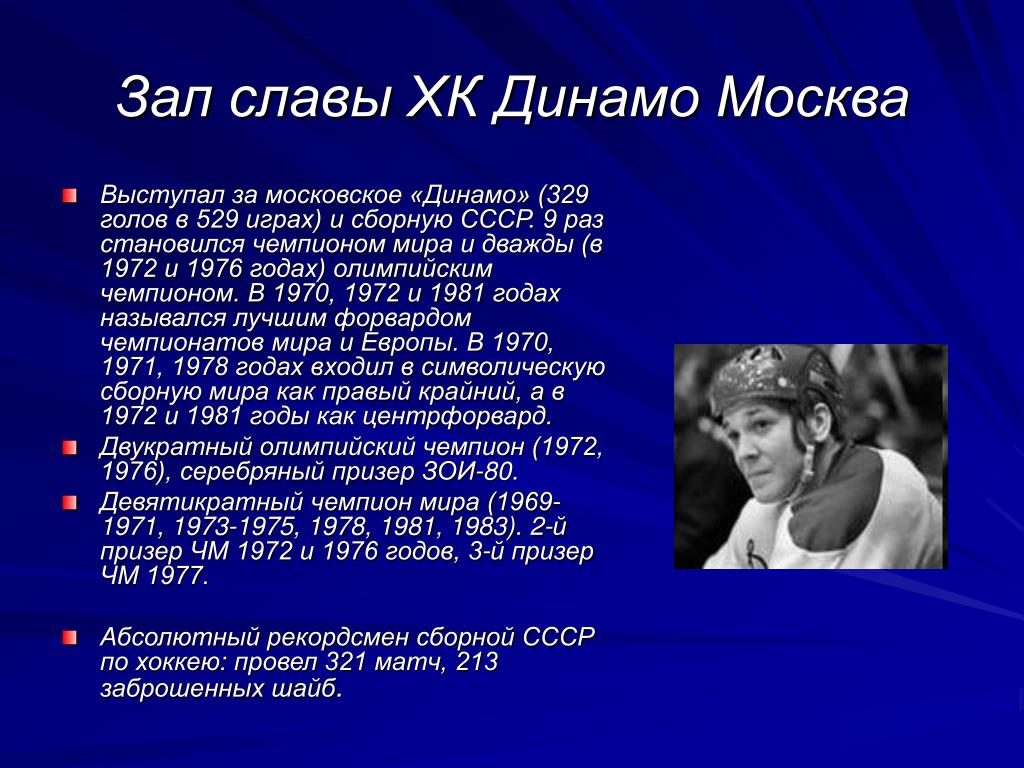 Зал славы ХК Динамо Москва

Выступал за московское «Динамо» (329 голов в 529 играх) и сборную СССР. 9 раз становился чемпионом мира и дважды (в 1972 и 1976 годах) олимпийским чемпионом. В 1970, 1972 и 1981 годах назывался лучшим форвардом чемпионатов мира и Европы. В 1970, 1971, 1978 годах входил в символическую сборную мира как правый крайний, а в 1972 и 1981 годы как центрфорвард.

Двукратный олимпийский чемпион (1972, 1976), серебряный призер ЗОИ-80.

Девятикратный чемпион мира (1969-1971, 1973-1975, 1978, 1981, 1983). 2-й призер ЧМ 1972 и 1976 годов, 3-й призер ЧМ 1977.

Абсолютный рекордсмен сборной СССР по хоккею: провел 321 матч, 213 заброшенных шайб.